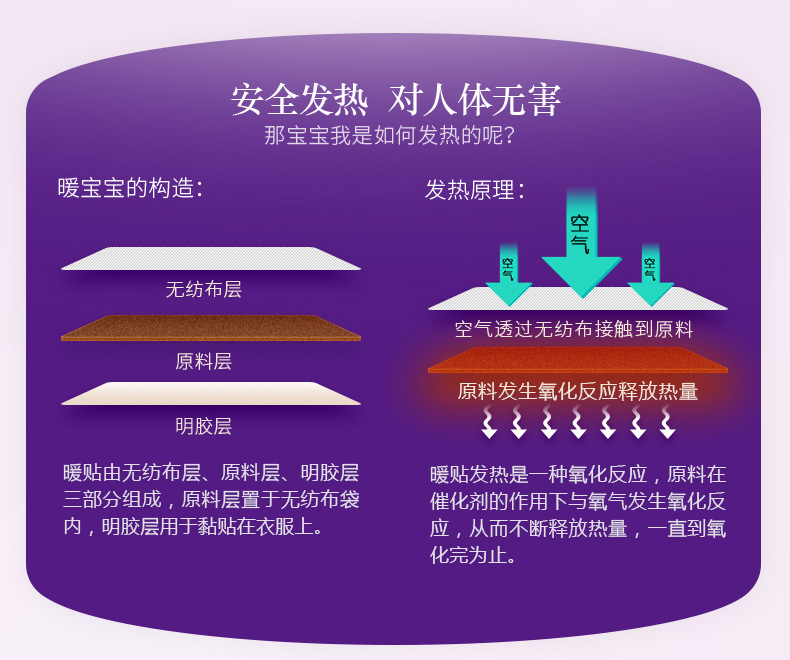 安全发热 对人体无害
那宝宝我是如何发热的呢?

暖宝宝的构造:

无纺布层

原料层

明胶层

暖贴由无纺布层、原料层、明胶层三部分组成，原料层置于无纺布袋内，明胶层用于黏贴在衣服上。

发热原理:

空气

空气

空气

空气透过无纺布接触到原料

原料发生氧化反应释放热量

暖贴发热是一种氧化反应，原料在催化剂的作用下与氧气发生氧化反应，从而不断释放热量，一直到氧化完为止。